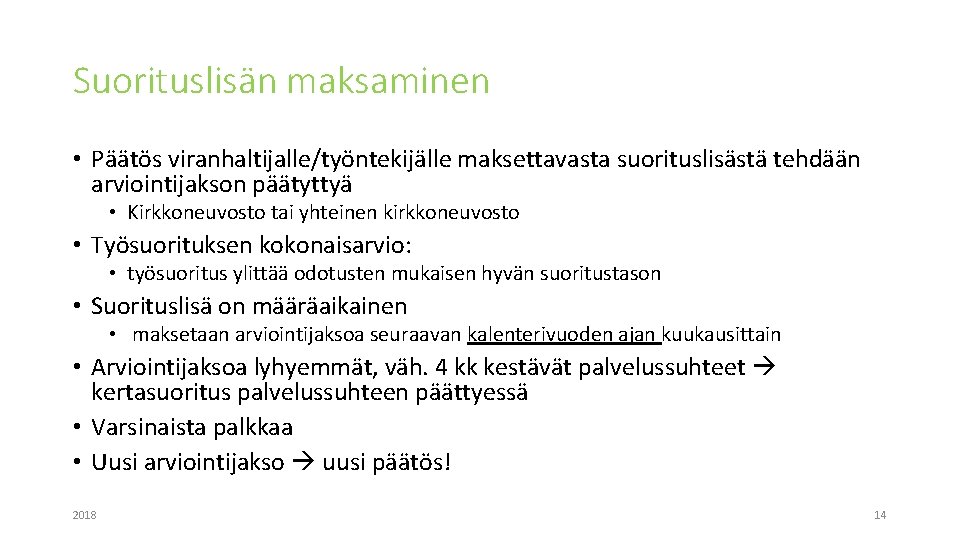 Suorituslisän maksaminen

• Päätös viranhaltijalle/työntekijälle maksettavasta suorituslisästä tehdään arviointijakson päätyttyä
  • Kirkkoneuvosto tai yhteinen kirkkoneuvosto
• Työsuorituksen kokonaisarvio:
  • työsuoritus ylittää odotusten mukaisen hyvän suoritustason
• Suorituslisä on määräaikainen
  • maksetaan arviointijaksoa seuraavan kalenterivuoden ajan kuukausittain
• Arviointijaksoa lyhyemmät, väh. 4 kk kestävät palvelussuhteet → kertasuoritus palvelussuhteen päättyessä
• Varsinaista palkkaa
• Uusi arviointijakso → uusi päätös!

2018

14